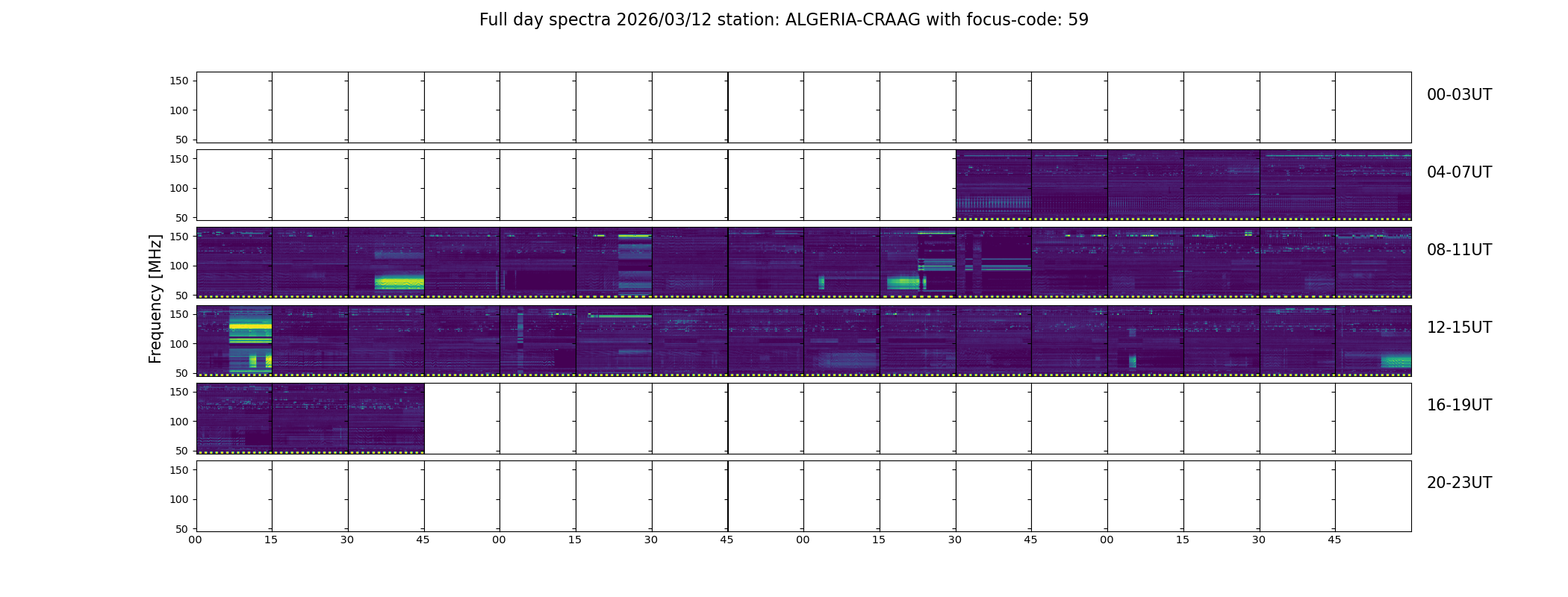 Full day spectra 2026/03/12 station: ALGERIA-CRAAG with focus-code: 59

Frequency [MHz]

150
100
50
00-03UT

150
100
50
04-07UT

150
100
50
08-11UT

150
100
50
12-15UT

150
100
50
16-19UT

150
100
50
20-23UT

00 15 30 45 00 15 30 45 00 15 30 45 00 15 30 45